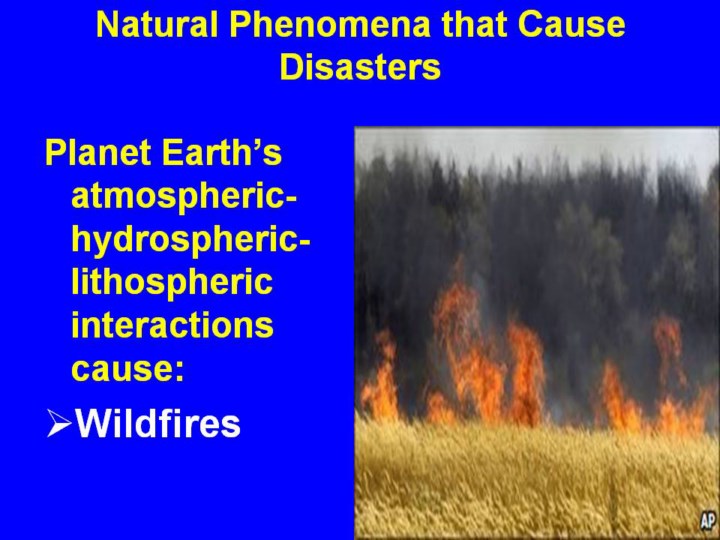 Natural Phenomena that Cause Disasters

Planet Earth's atmospheric-hydrospheric-lithospheric interactions cause:

➢Wildfires

AP